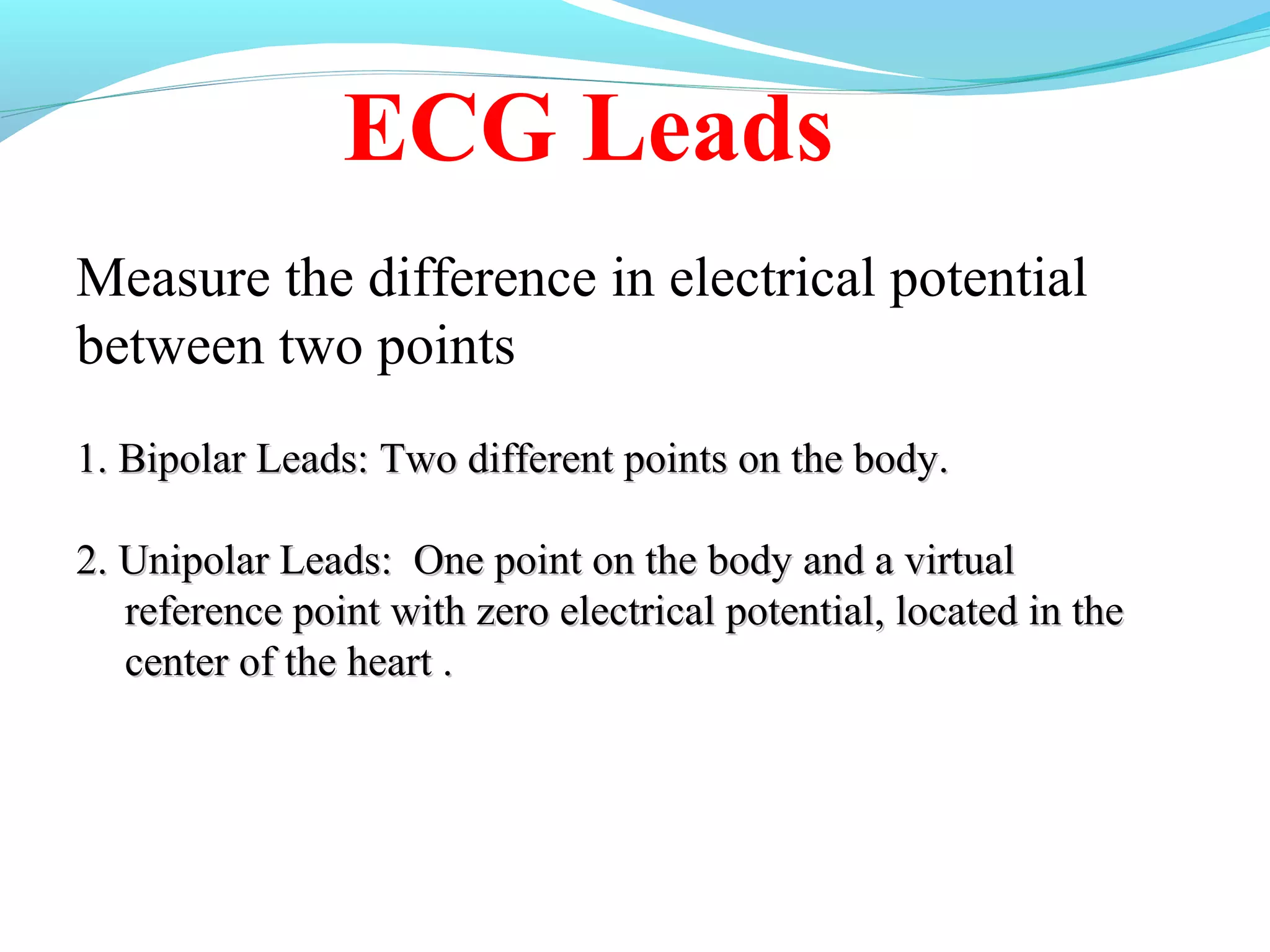 ECG Leads

Measure the difference in electrical potential between two points

1. Bipolar Leads: Two different points on the body.

2. Unipolar Leads:  One point on the body and a virtual reference point with zero electrical potential, located in the center of the heart .